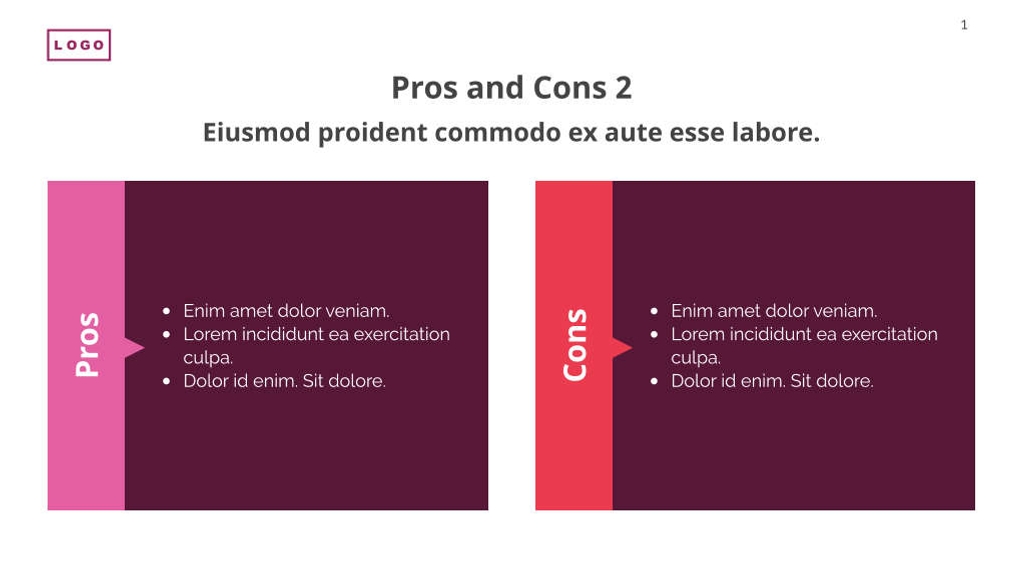 LOGO

1

Pros and Cons 2

Eiusmod proident commodo ex aute esse labore.

Pros

- Enim amet dolor veniam.
- Lorem incididunt ea exercitation culpa.
- Dolor id enim. Sit dolore.

Cons

- Enim amet dolor veniam.
- Lorem incididunt ea exercitation culpa.
- Dolor id enim. Sit dolore.